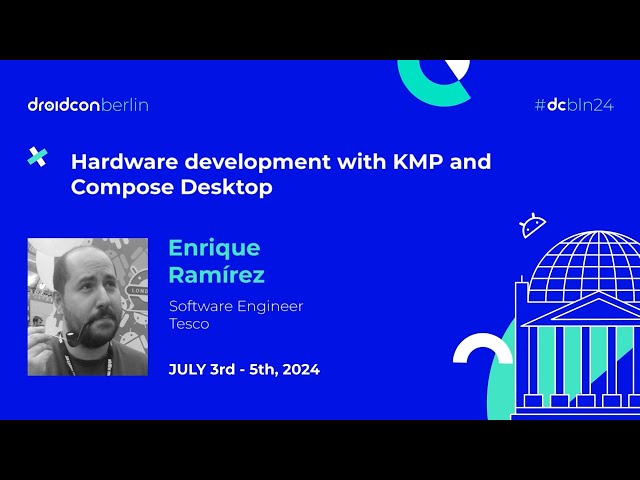 droidconberlin

#dcbln24

Hardware development with KMP and Compose Desktop

Enrique Ramírez

Software Engineer
Tesco

JULY 3rd - 5th, 2024